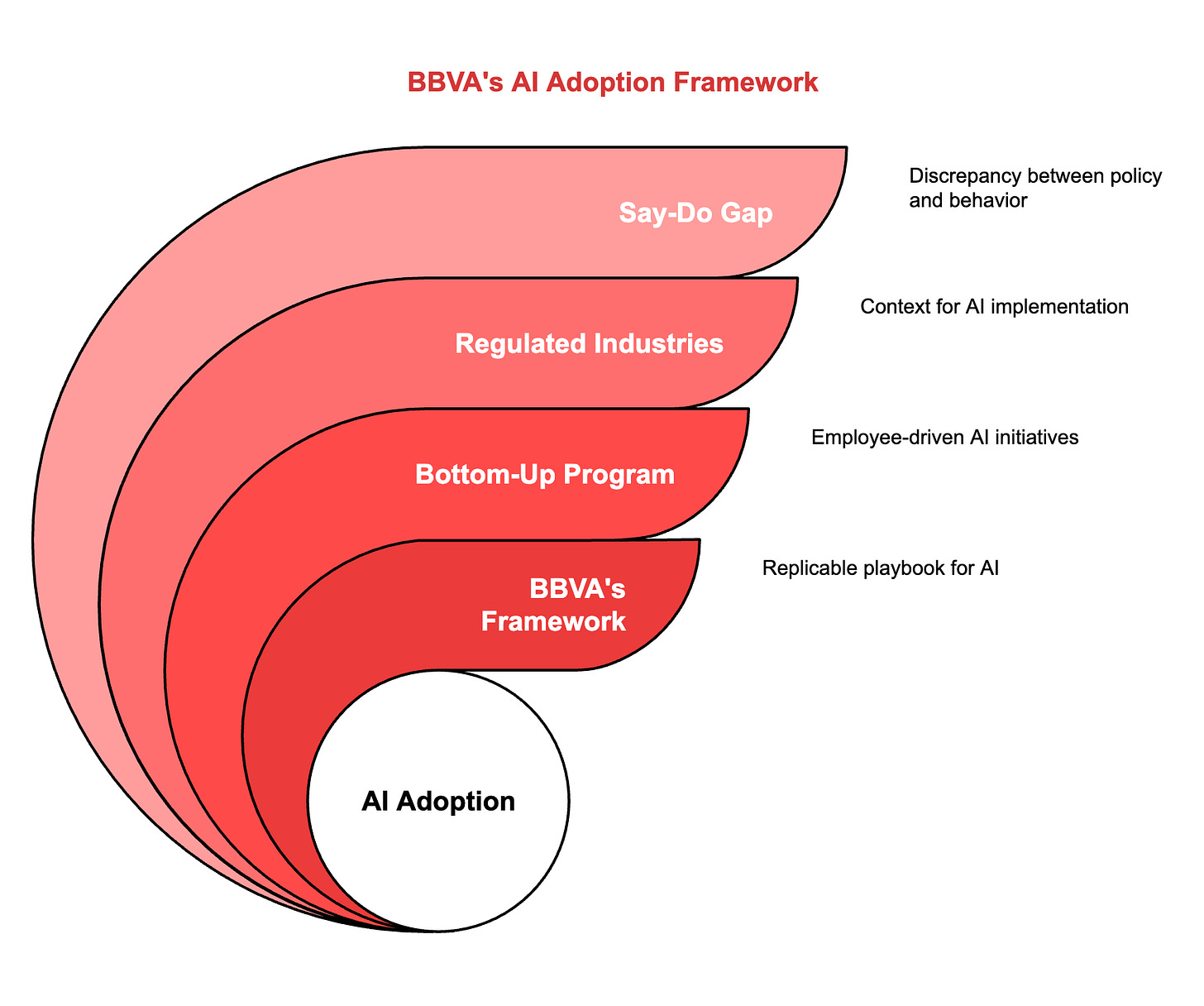 BBVA's AI Adoption Framework

Say-Do Gap

Discrepancy between policy and behavior

Regulated Industries

Context for AI implementation

Bottom-Up Program

Employee-driven AI initiatives

BBVA's Framework

Replicable playbook for AI

AI Adoption